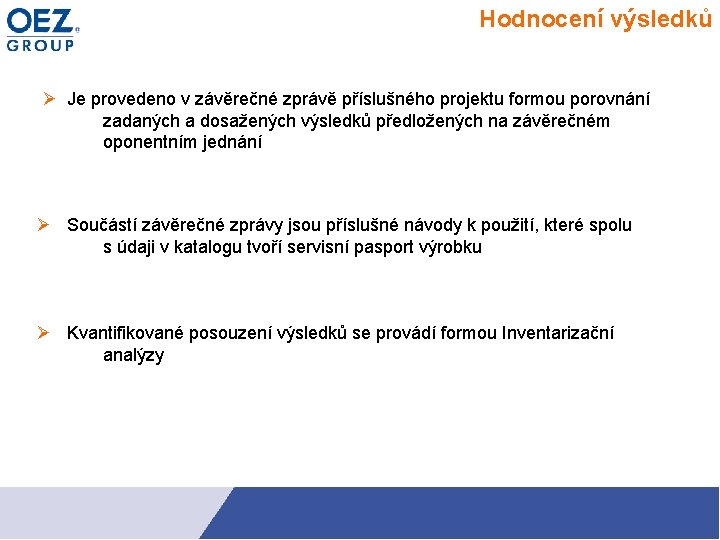 OEZ
GROUP

Hodnocení výsledků

➢ Je provedeno v závěrečné zprávě příslušného projektu formou porovnání zadaných a dosažených výsledků předložených na závěrečném oponentním jednání

➢ Součástí závěrečné zprávy jsou příslušné návody k použití, které spolu s údaji v katalogu tvoří servisní pasport výrobku

➢ Kvantifikované posouzení výsledků se provádí formou Inventarizační analýzy